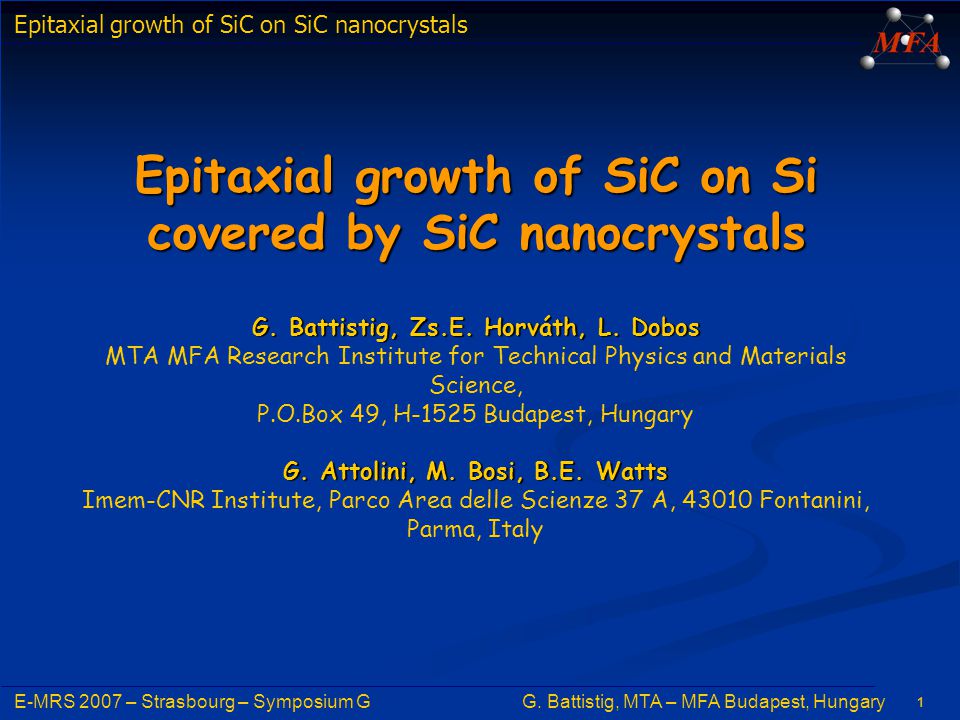 Epitaxial growth of SiC on SiC nanocrystals

MFA

Epitaxial growth of SiC on Si covered by SiC nanocrystals

G. Battistig, Zs.E. Horváth, L. Dobos
MTA MFA Research Institute for Technical Physics and Materials Science,
P.O.Box 49, H-1525 Budapest, Hungary

G. Attolini, M. Bosi, B.E. Watts
Imem-CNR Institute, Parco Area delle Scienze 37 A, 43010 Fontanini, Parma, Italy

E-MRS 2007 – Strasbourg – Symposium G

G. Battistig, MTA – MFA Budapest, Hungary

1